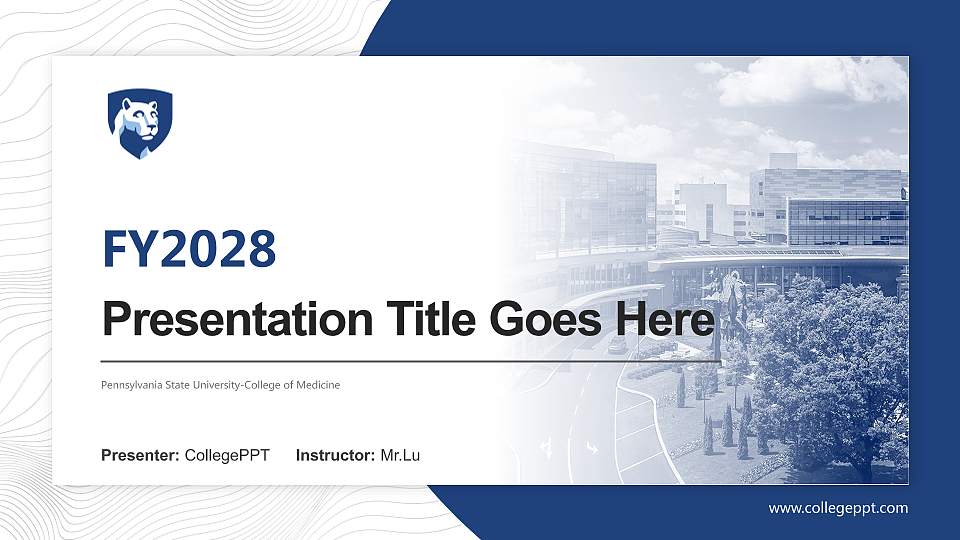 FY2028

Presentation Title Goes Here

Pennsylvania State University-College of Medicine

Presenter: CollegePPT Instructor: Mr.Lu

www.collegeppt.com